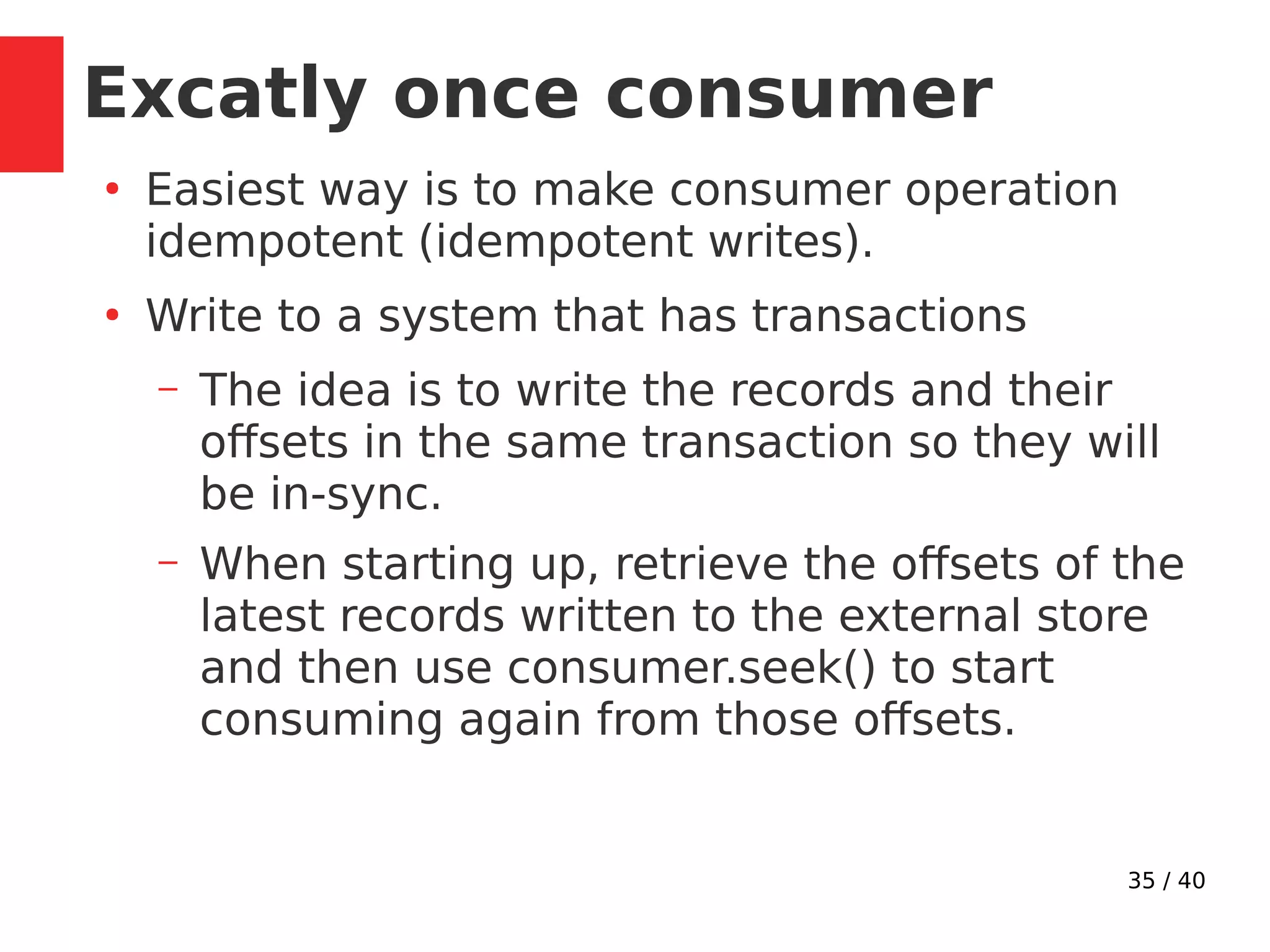 Excatly once consumer

• Easiest way is to make consumer operation idempotent (idempotent writes).

• Write to a system that has transactions

– The idea is to write the records and their offsets in the same transaction so they will be in-sync.

– When starting up, retrieve the offsets of the latest records written to the external store and then use consumer.seek() to start consuming again from those offsets.

35 / 40